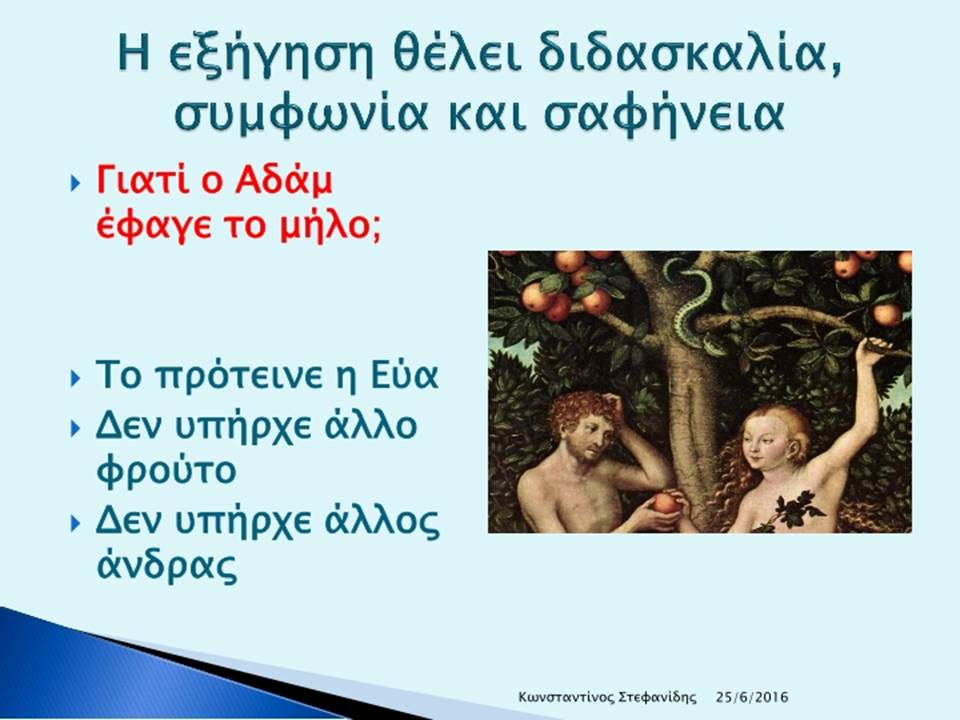 Η εξήγηση θέλει διδασκαλία, συμφωνία και σαφήνεια

Γιατί ο Αδάμ έφαγε το μήλο;

Το πρότεινε η Εύα
Δεν υπήρχε άλλο φρούτο
Δεν υπήρχε άλλος άνδρας

Κωνσταντίνος Στεφανίδης 25/6/2016